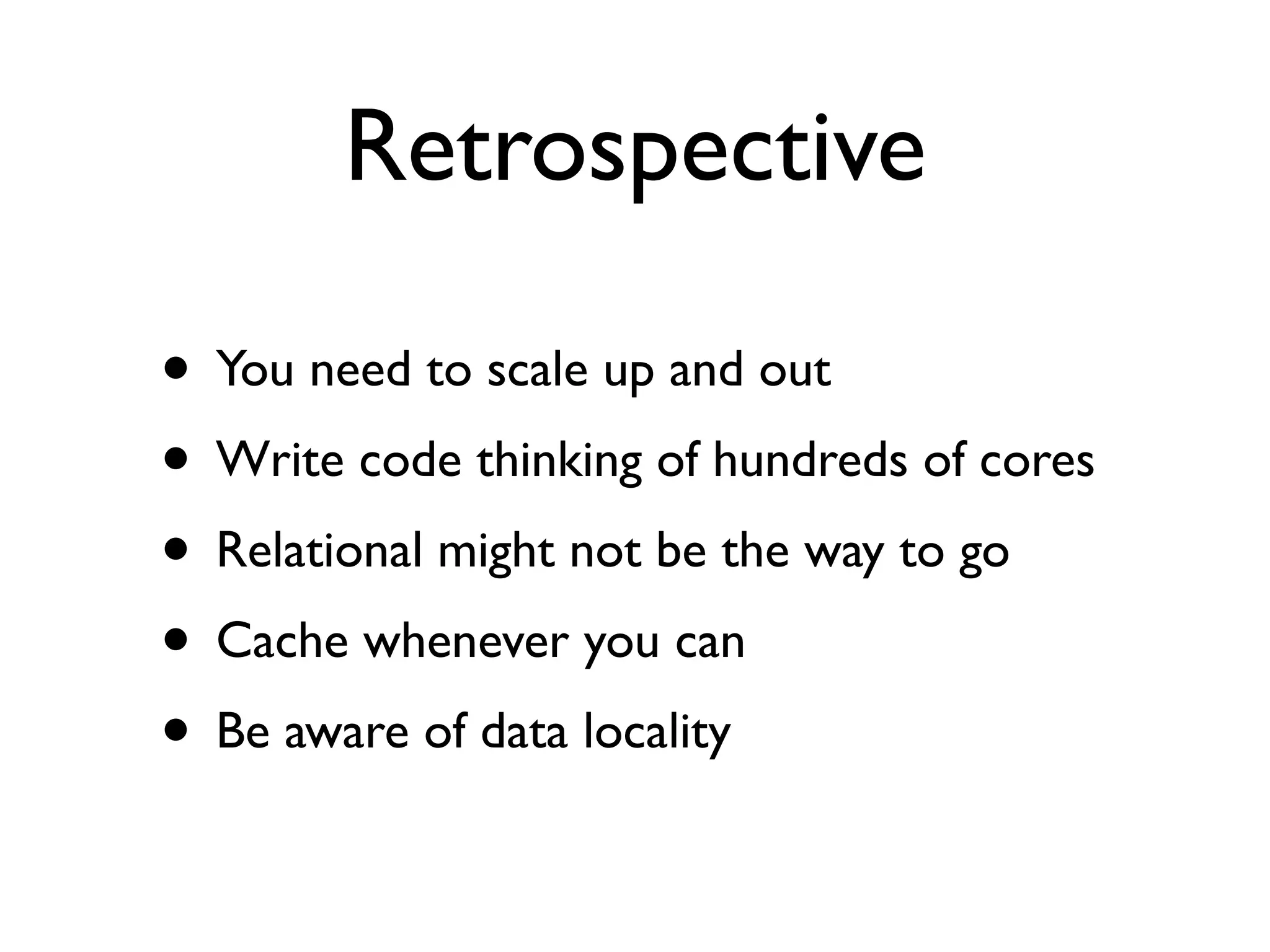 Retrospective

• You need to scale up and out
• Write code thinking of hundreds of cores
• Relational might not be the way to go
• Cache whenever you can
• Be aware of data locality